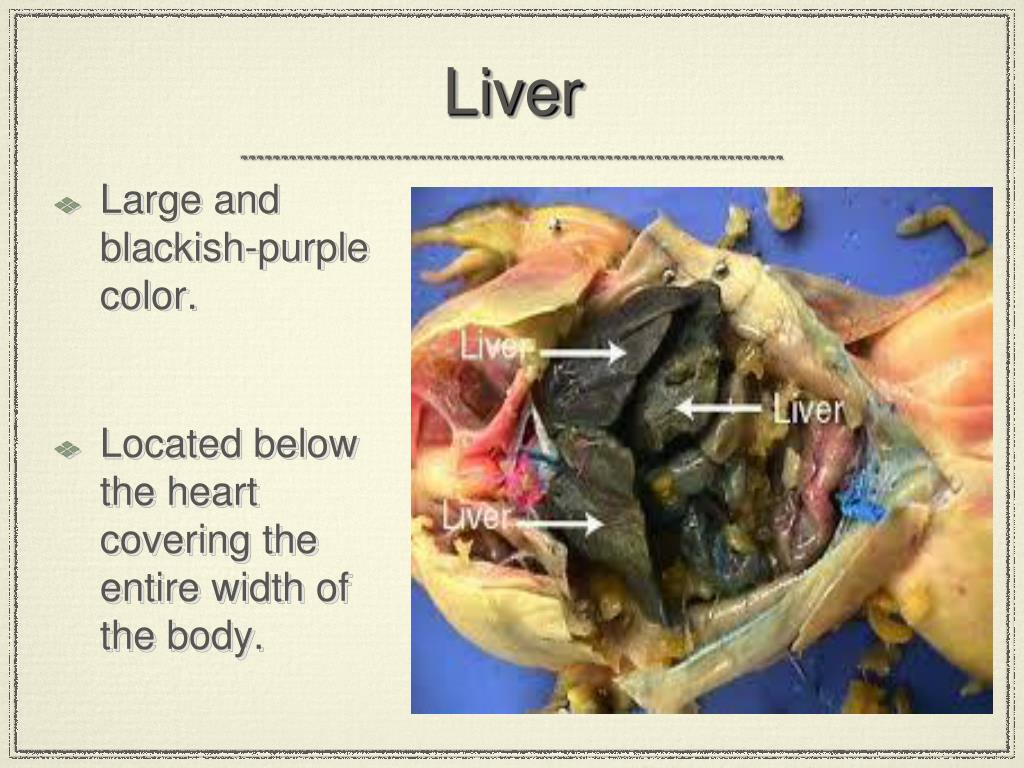 Liver

Large and blackish-purple color.

Located below the heart covering the entire width of the body.

Liver

Liver

Liver